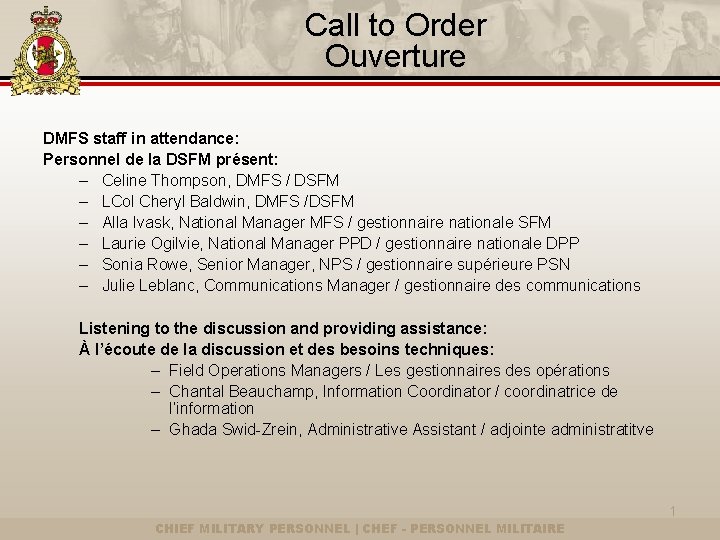 Call to Order
Ouverture

DMFS staff in attendance:
Personnel de la DSFM présent:

– Celine Thompson, DMFS / DSFM
– LCol Cheryl Baldwin, DMFS /DSFM
– Alla Ivask, National Manager MFS / gestionnaire nationale SFM
– Laurie Ogilvie, National Manager PPD / gestionnaire nationale DPP
– Sonia Rowe, Senior Manager, NPS / gestionnaire supérieure PSN
– Julie Leblanc, Communications Manager / gestionnaire des communications

Listening to the discussion and providing assistance:
À l'écoute de la discussion et des besoins techniques:

– Field Operations Managers / Les gestionnaires des opérations
– Chantal Beauchamp, Information Coordinator / coordinatrice de l'information
– Ghada Swid-Zrein, Administrative Assistant / adjointe administratitve

1

CHIEF MILITARY PERSONNEL | CHEF - PERSONNEL MILITAIRE